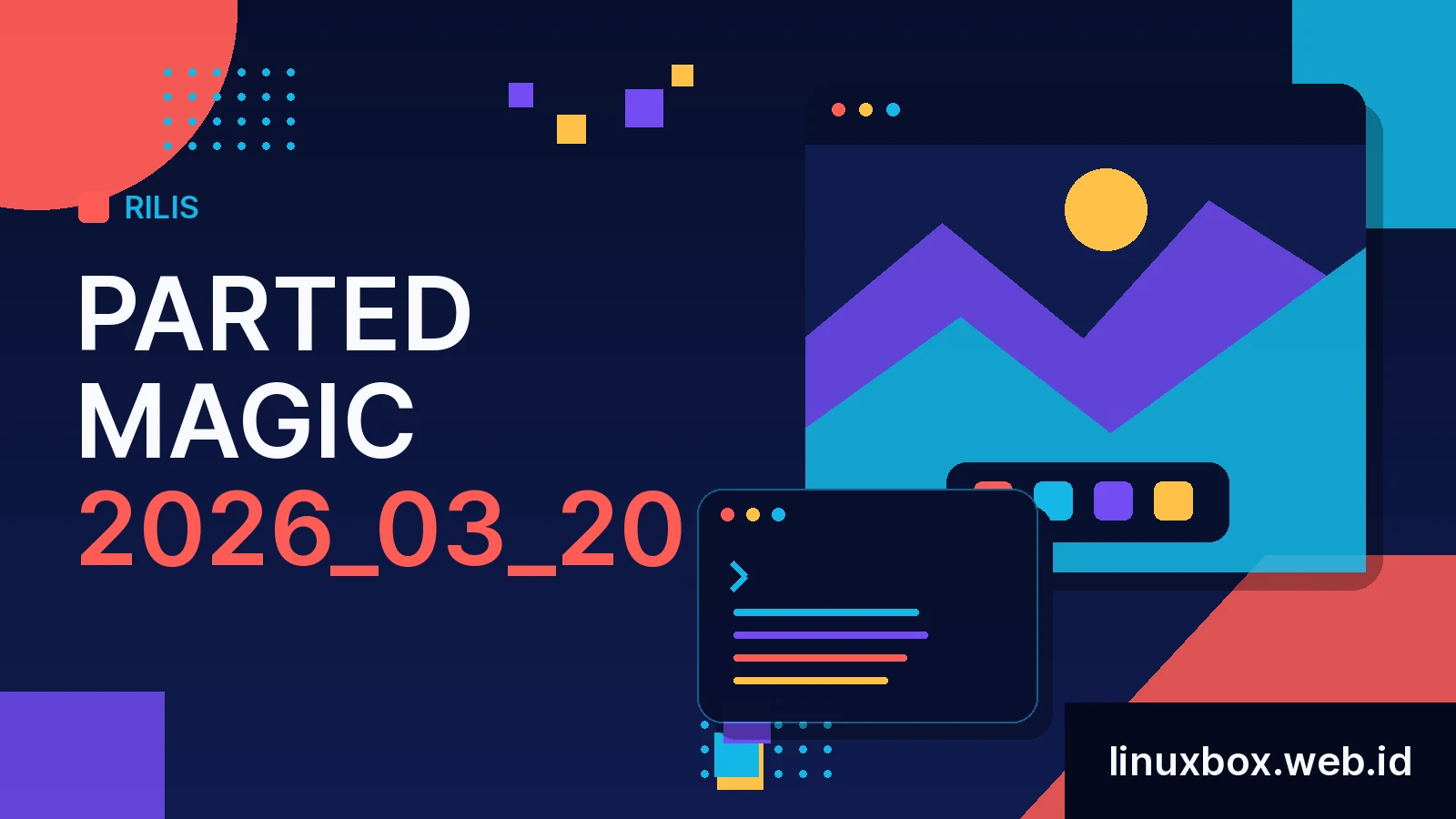 RILIS

PARTED MAGIC
2026_03_20

linuxbox.web.id